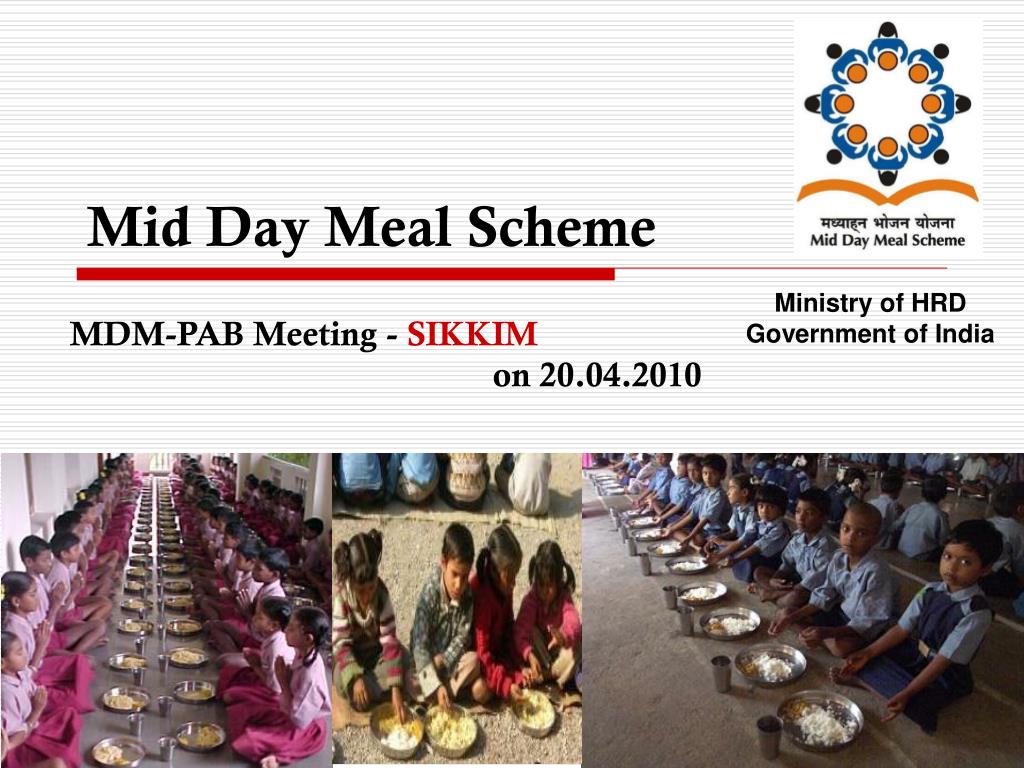 मध्याह्न भोजन योजना
Mid Day Meal Scheme

Mid Day Meal Scheme

Ministry of HRD
Government of India

MDM-PAB Meeting - SIKKIM
on 20.04.2010